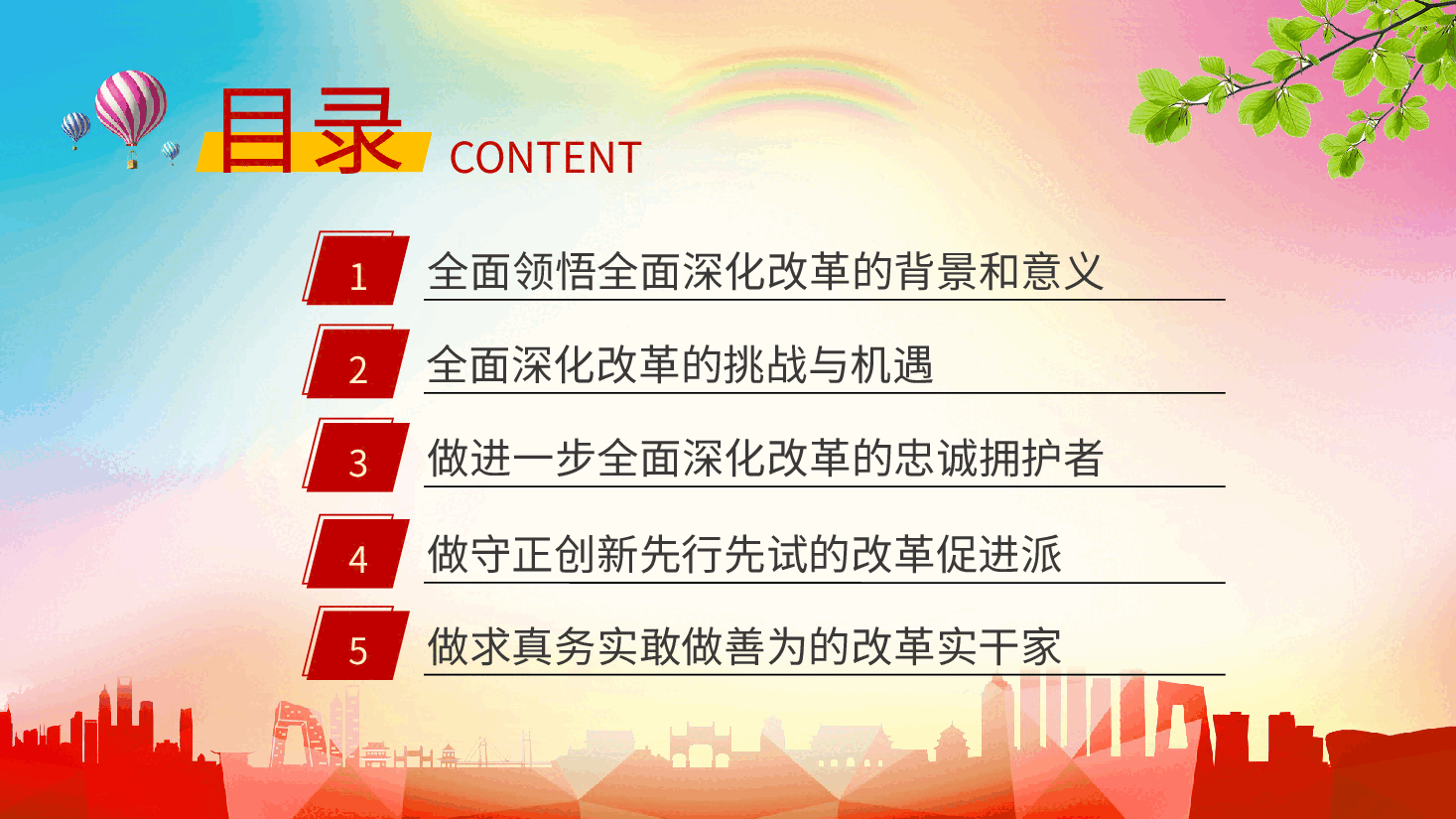 目录 CONTENT

1 全面领悟全面深化改革的背景和意义

2 全面深化改革的挑战与机遇

3 做进一步全面深化改革的忠诚拥护者

4 做守正创新先行先试的改革促进派

5 做求真务实敢做善为的改革实干家